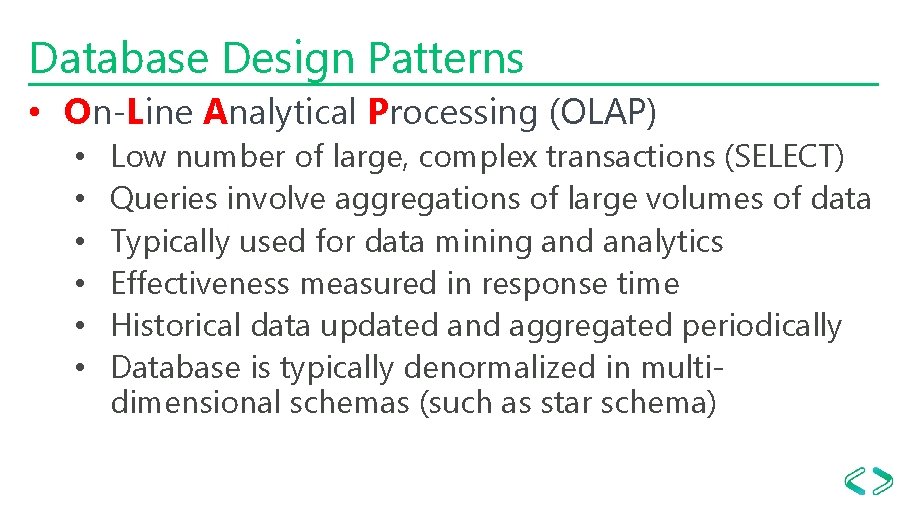 Database Design Patterns

• On-Line Analytical Processing (OLAP)
  • Low number of large, complex transactions (SELECT)
  • Queries involve aggregations of large volumes of data
  • Typically used for data mining and analytics
  • Effectiveness measured in response time
  • Historical data updated and aggregated periodically
  • Database is typically denormalized in multi-dimensional schemas (such as star schema)